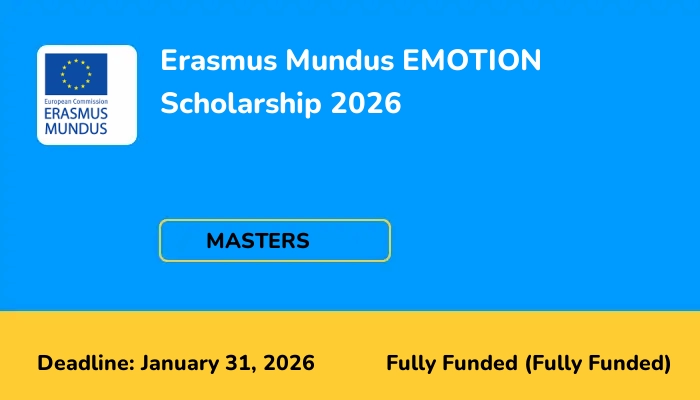 European Commission
ERASMUS
MUNDUS

Erasmus Mundus EMOTION Scholarship 2026

MASTERS

Deadline: January 31, 2026

Fully Funded (Fully Funded)